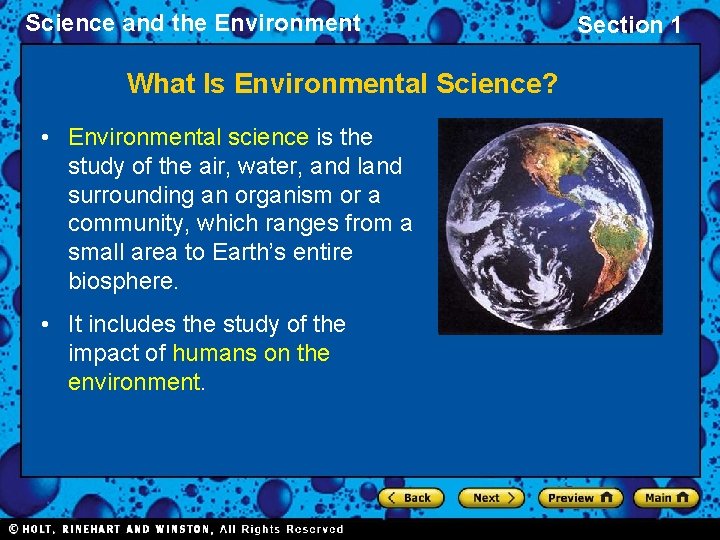 Science and the Environment

Section 1

What Is Environmental Science?

• Environmental science is the study of the air, water, and land surrounding an organism or a community, which ranges from a small area to Earth's entire biosphere.

• It includes the study of the impact of humans on the environment.

Back

Next

Preview

Main

© HOLT, RINEHART AND WINSTON, All Rights Reserved